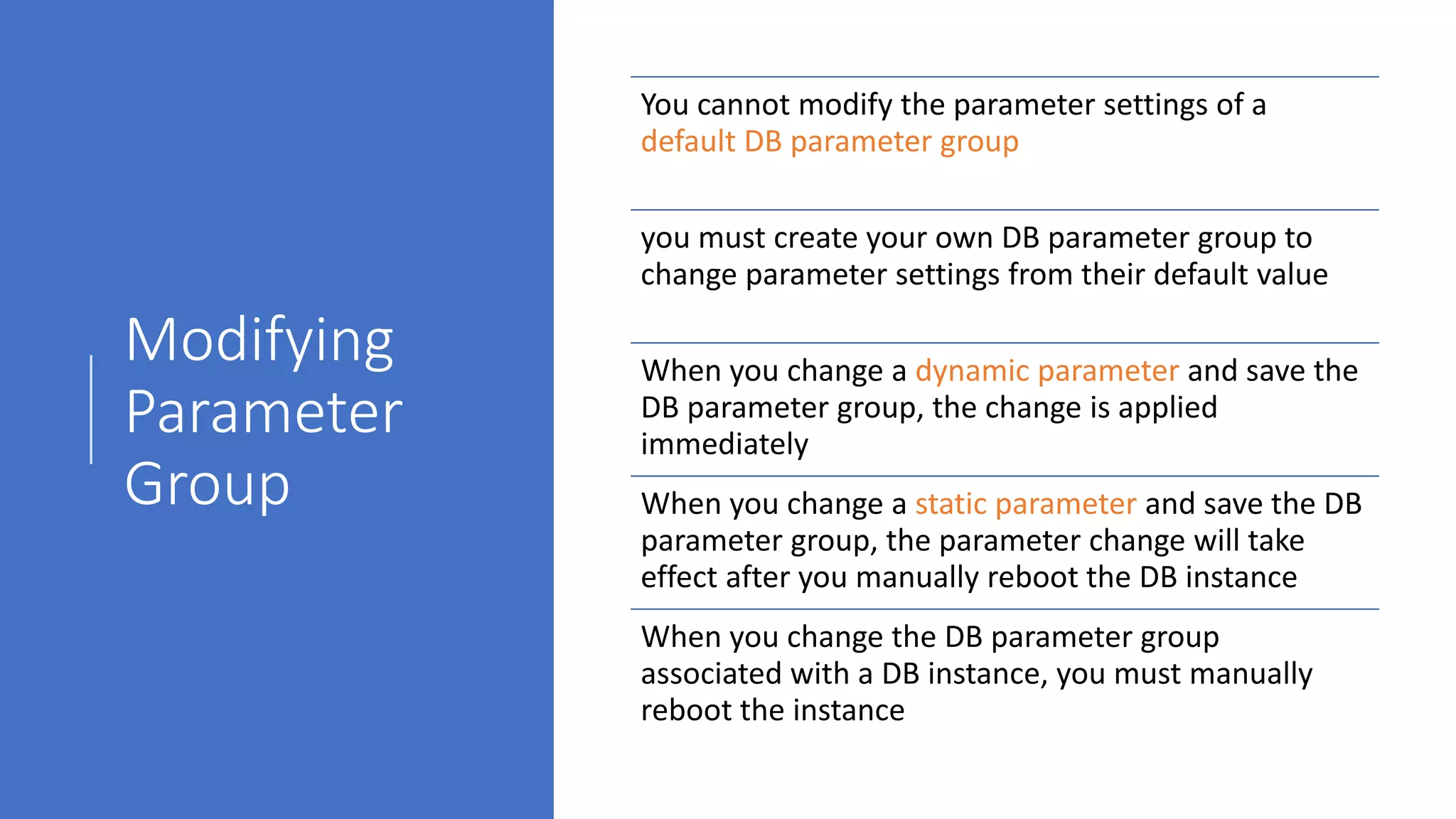 Modifying Parameter Group

You cannot modify the parameter settings of a default DB parameter group

you must create your own DB parameter group to change parameter settings from their default value

When you change a dynamic parameter and save the DB parameter group, the change is applied immediately

When you change a static parameter and save the DB parameter group, the parameter change will take effect after you manually reboot the DB instance

When you change the DB parameter group associated with a DB instance, you must manually reboot the instance